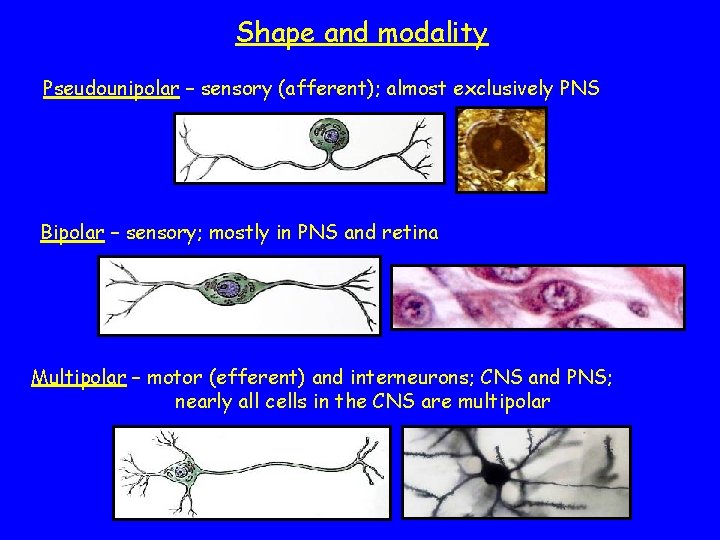 Shape and modality

Pseudounipolar – sensory (afferent); almost exclusively PNS

Bipolar – sensory; mostly in PNS and retina

Multipolar – motor (efferent) and interneurons; CNS and PNS; nearly all cells in the CNS are multipolar